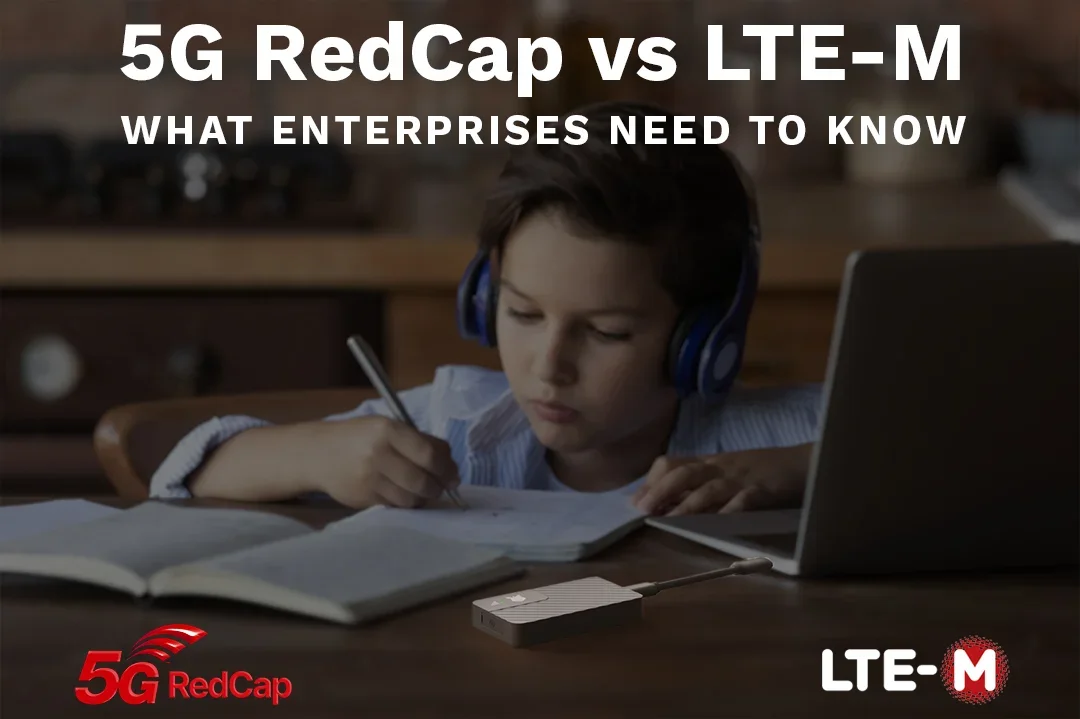 5G RedCap vs LTE-M
WHAT ENTERPRISES NEED TO KNOW

5G RedCap

LTE-M